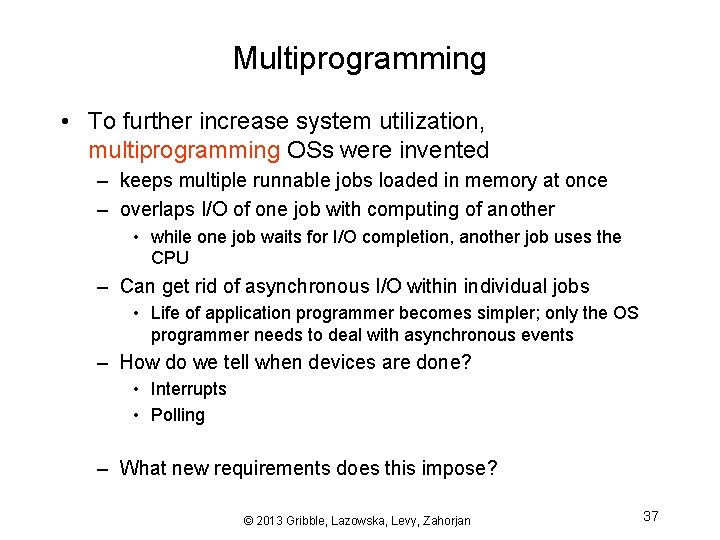 Multiprogramming

• To further increase system utilization, multiprogramming OSs were invented
– keeps multiple runnable jobs loaded in memory at once
– overlaps I/O of one job with computing of another
• while one job waits for I/O completion, another job uses the CPU
– Can get rid of asynchronous I/O within individual jobs
• Life of application programmer becomes simpler; only the OS programmer needs to deal with asynchronous events
– How do we tell when devices are done?
• Interrupts
• Polling

– What new requirements does this impose?

© 2013 Gribble, Lazowska, Levy, Zahorjan

37